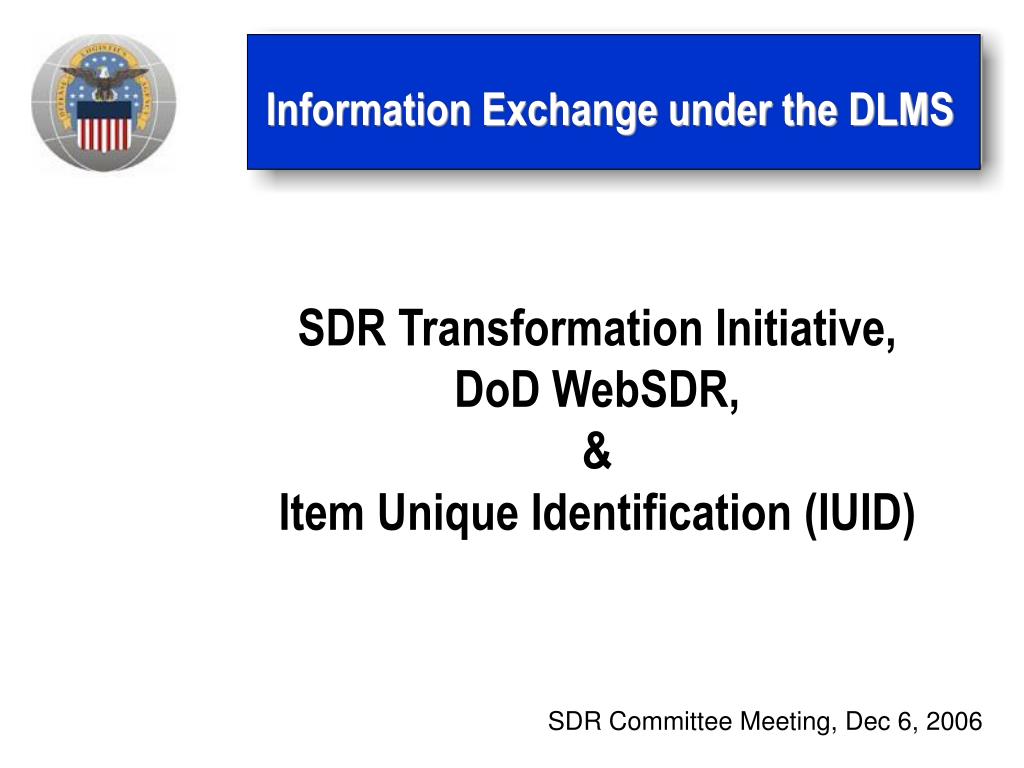 Information Exchange under the DLMS

SDR Transformation Initiative,
DoD WebSDR,
&
Item Unique Identification (IUID)

SDR Committee Meeting, Dec 6, 2006